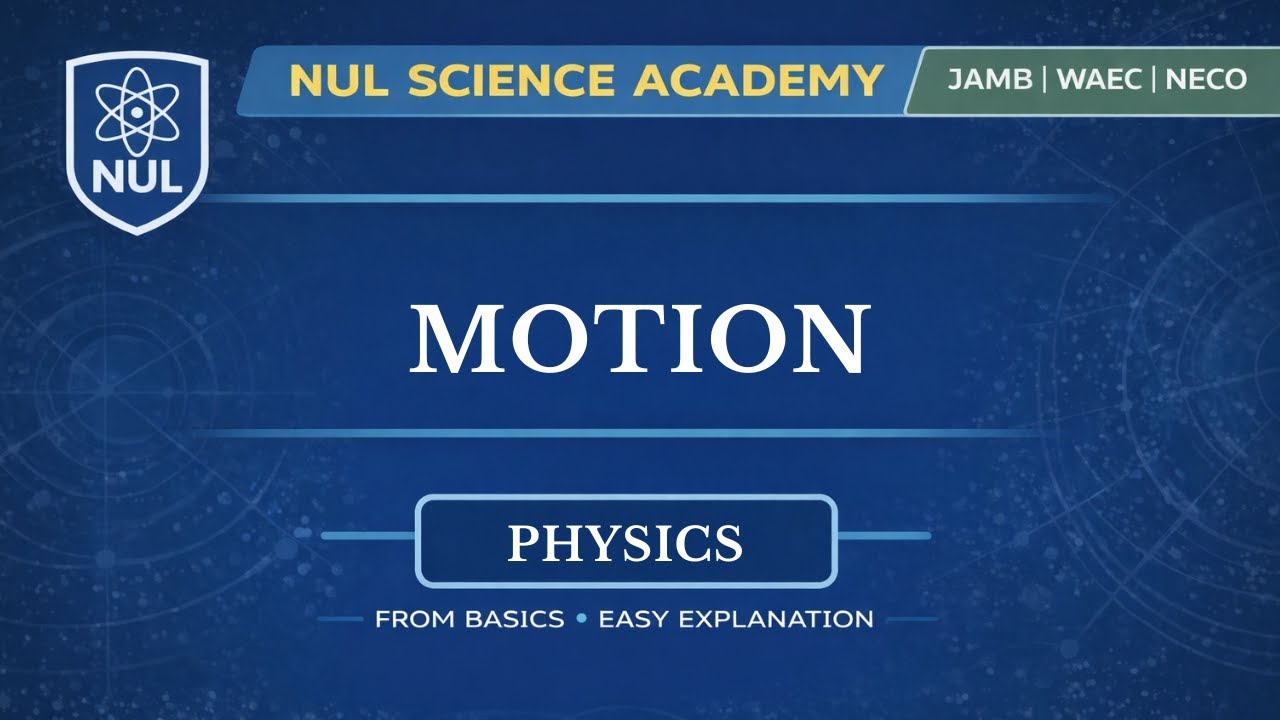 NUL

NUL SCIENCE ACADEMY

JAMB | WAEC | NECO

MOTION

PHYSICS

FROM BASICS • EASY EXPLANATION